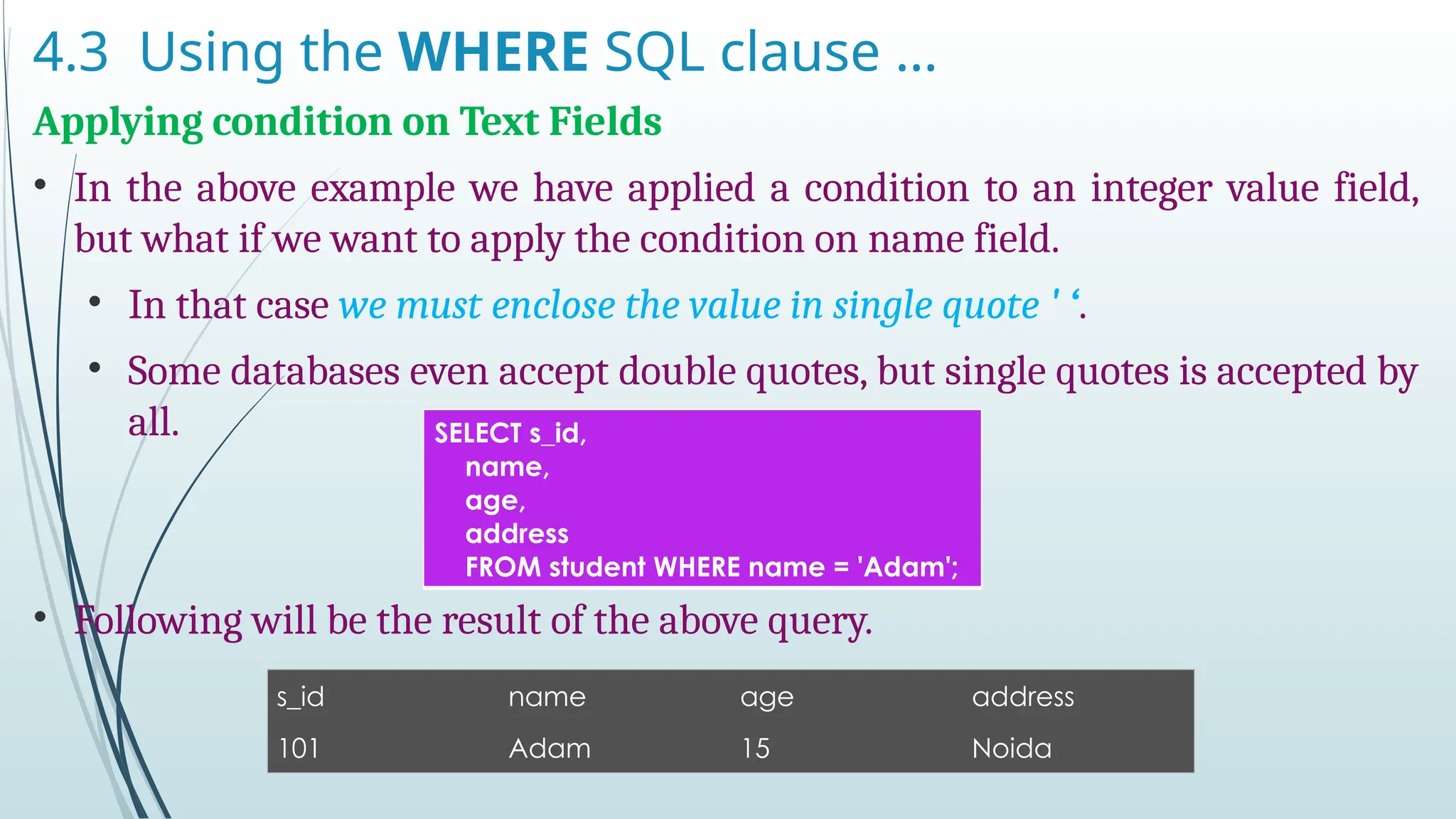 4.3 Using the WHERE SQL clause …

Applying condition on Text Fields

• In the above example we have applied a condition to an integer value field, but what if we want to apply the condition on name field.

• In that case we must enclose the value in single quote ' ‘.

• Some databases even accept double quotes, but single quotes is accepted by all.

SELECT s_id,
name,
age,
address
FROM student WHERE name = 'Adam';

• Following will be the result of the above query.

| s_id | name | age | address |
|---|---|---|---|
| 101 | Adam | 15 | Noida |